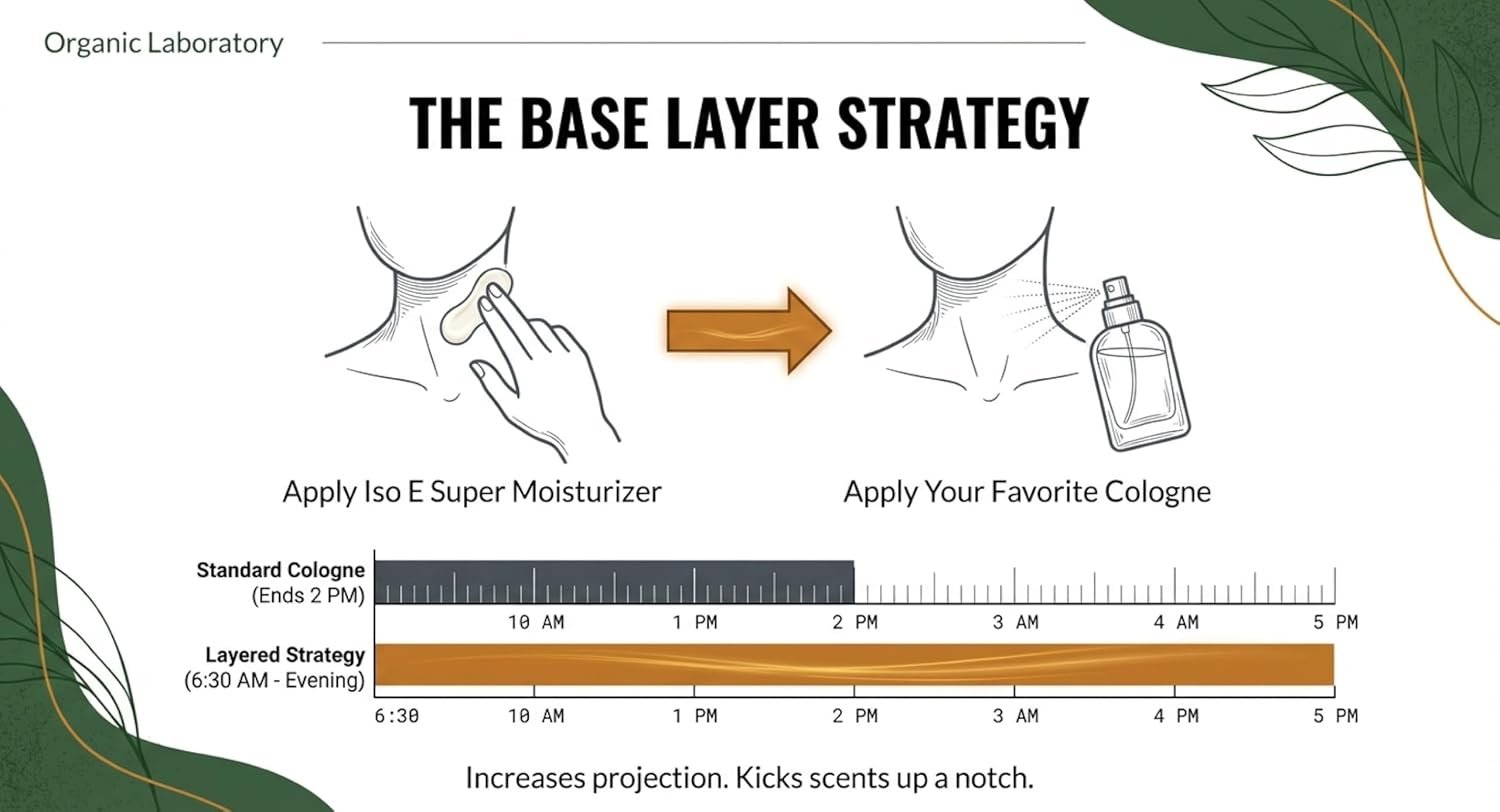 Organic Laboratory

THE BASE LAYER STRATEGY

Apply Iso E Super Moisturizer

Apply Your Favorite Cologne

Standard Cologne
(Ends 2 PM)

10 AM 1 PM 2 PM 3 AM 4 AM 5 PM

Layered Strategy
(6:30 AM - Evening)

6:30 10 AM 1 PM 2 PM 3 AM 4 PM 5 PM

Increases projection. Kicks scents up a notch.